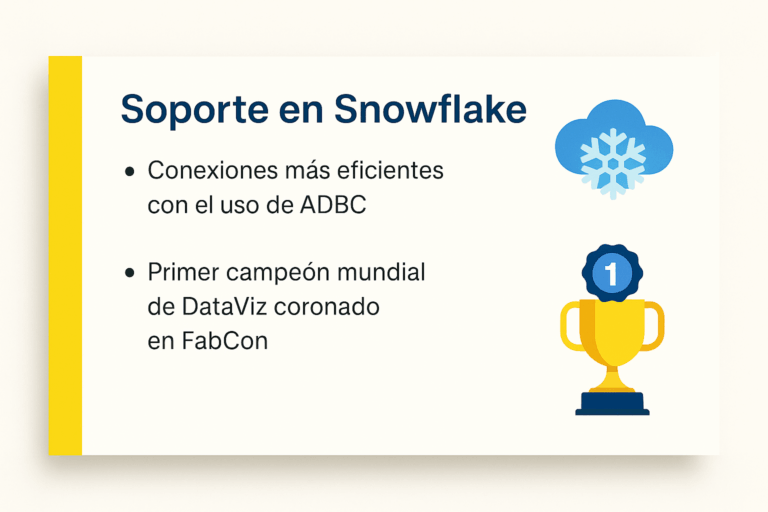 Soporte en Snowflake

• Conexiones más eficientes con el uso de ADBC

• Primer campeón mundial de DataViz coronado en FabCon

1